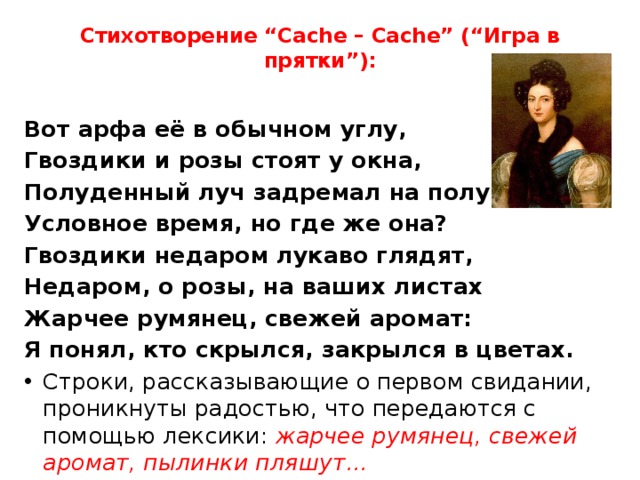 Стихотворение “Cache – Cache” (“Игра в прятки”):

Вот арфа её в обычном углу,
Гвоздики и розы стоят у окна,
Полуденный луч задремал на полу
Условное время, но где же она?
Гвоздики недаром лукаво глядят,
Недаром, о розы, на ваших листах
Жарчее румянец, свежей аромат:
Я понял, кто скрылся, закрылся в цветах.

• Строки, рассказывающие о первом свидании, проникнуты радостью, что передаются с помощью лексики: жарчее румянец, свежей аромат, пылинки пляшут…